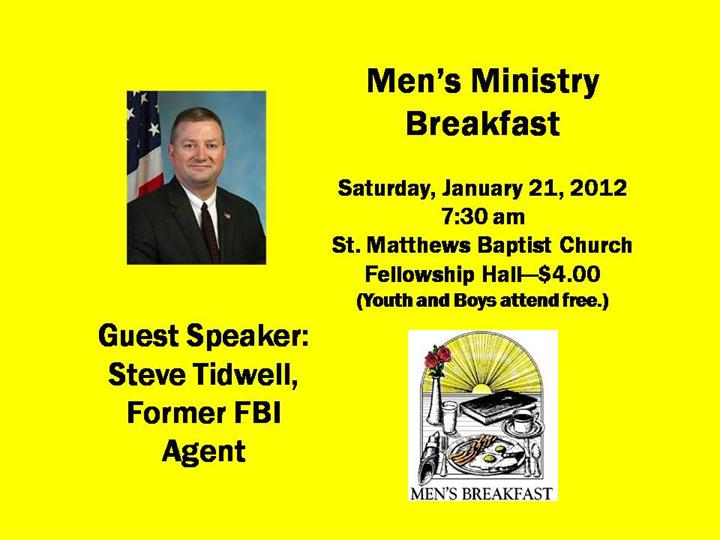 Men's Ministry Breakfast

Saturday, January 21, 2012
7:30 am
St. Matthews Baptist Church
Fellowship Hall—$4.00
(Youth and Boys attend free.)

Guest Speaker:
Steve Tidwell,
Former FBI
Agent

MEN'S BREAKFAST